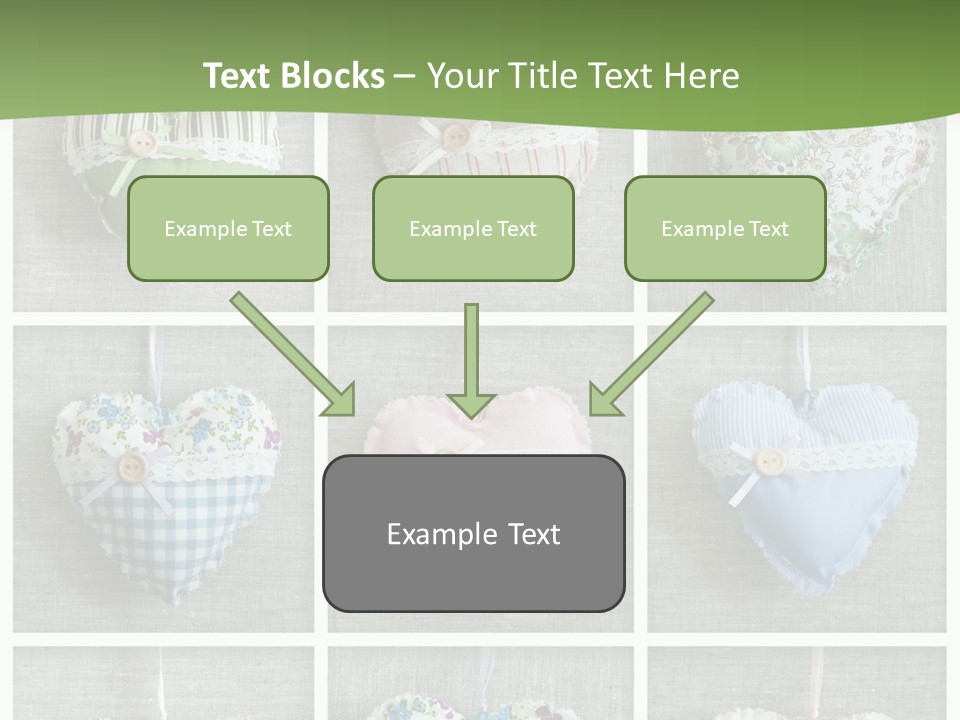 Text Blocks – Your Title Text Here

Example Text

Example Text

Example Text

Example Text